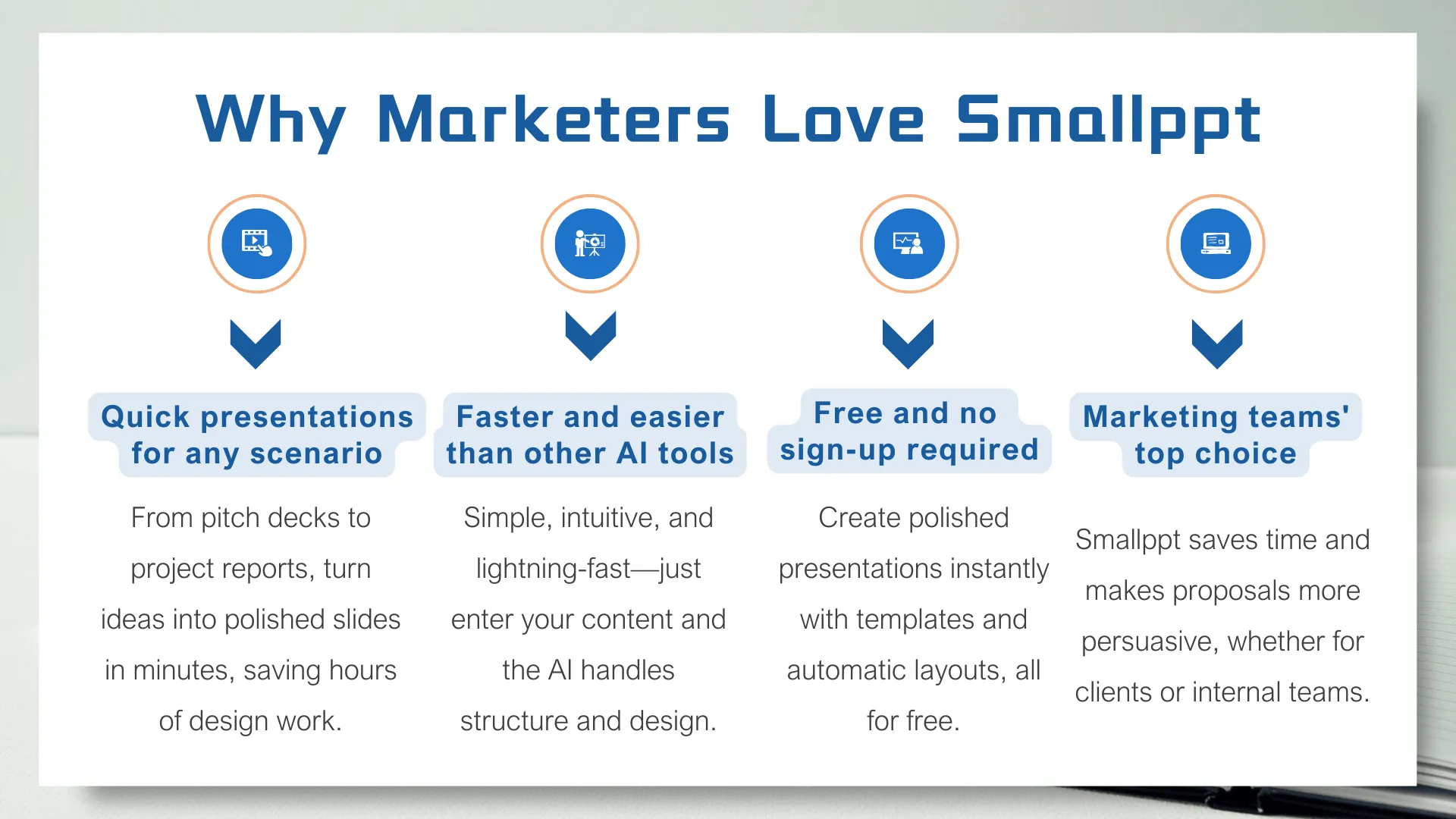 Why Marketers Love Smallppt

Quick presentations for any scenario

From pitch decks to project reports, turn ideas into polished slides in minutes, saving hours of design work.

Faster and easier than other AI tools

Simple, intuitive, and lightning-fast—just enter your content and the AI handles structure and design.

Free and no sign-up required

Create polished presentations instantly with templates and automatic layouts, all for free.

Marketing teams' top choice

Smallppt saves time and makes proposals more persuasive, whether for clients or internal teams.